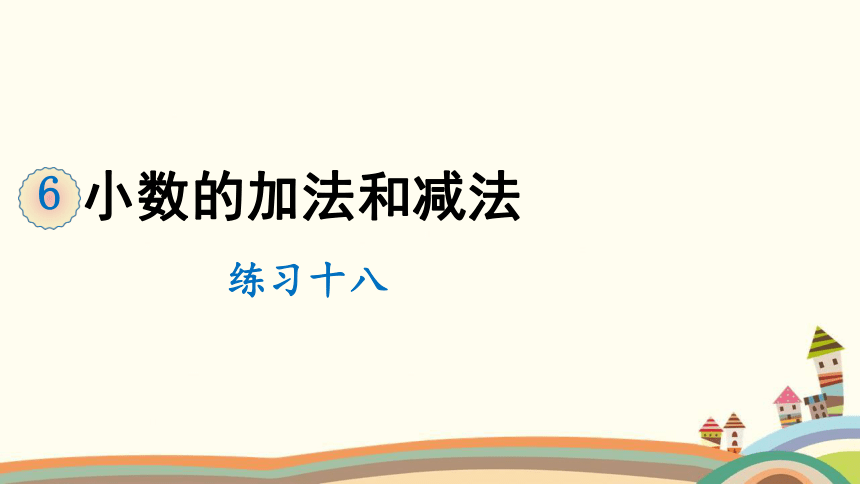 6 小数的加法和减法

练习十八